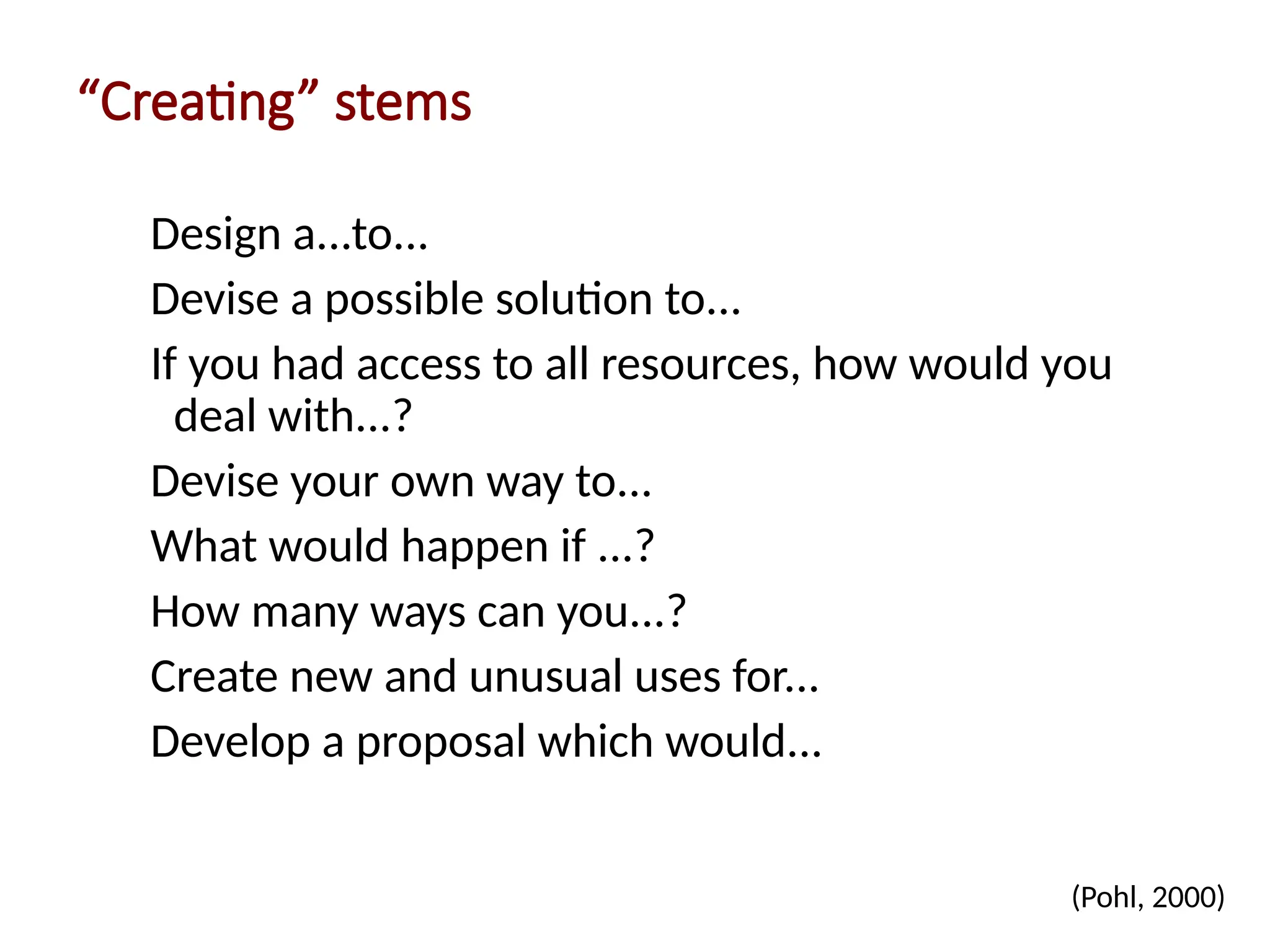 “Creating” stems

Design a…to…

Devise a possible solution to…

If you had access to all resources, how would you deal with…?

Devise your own way to…

What would happen if …?

How many ways can you…?

Create new and unusual uses for…

Develop a proposal which would…

(Pohl, 2000)